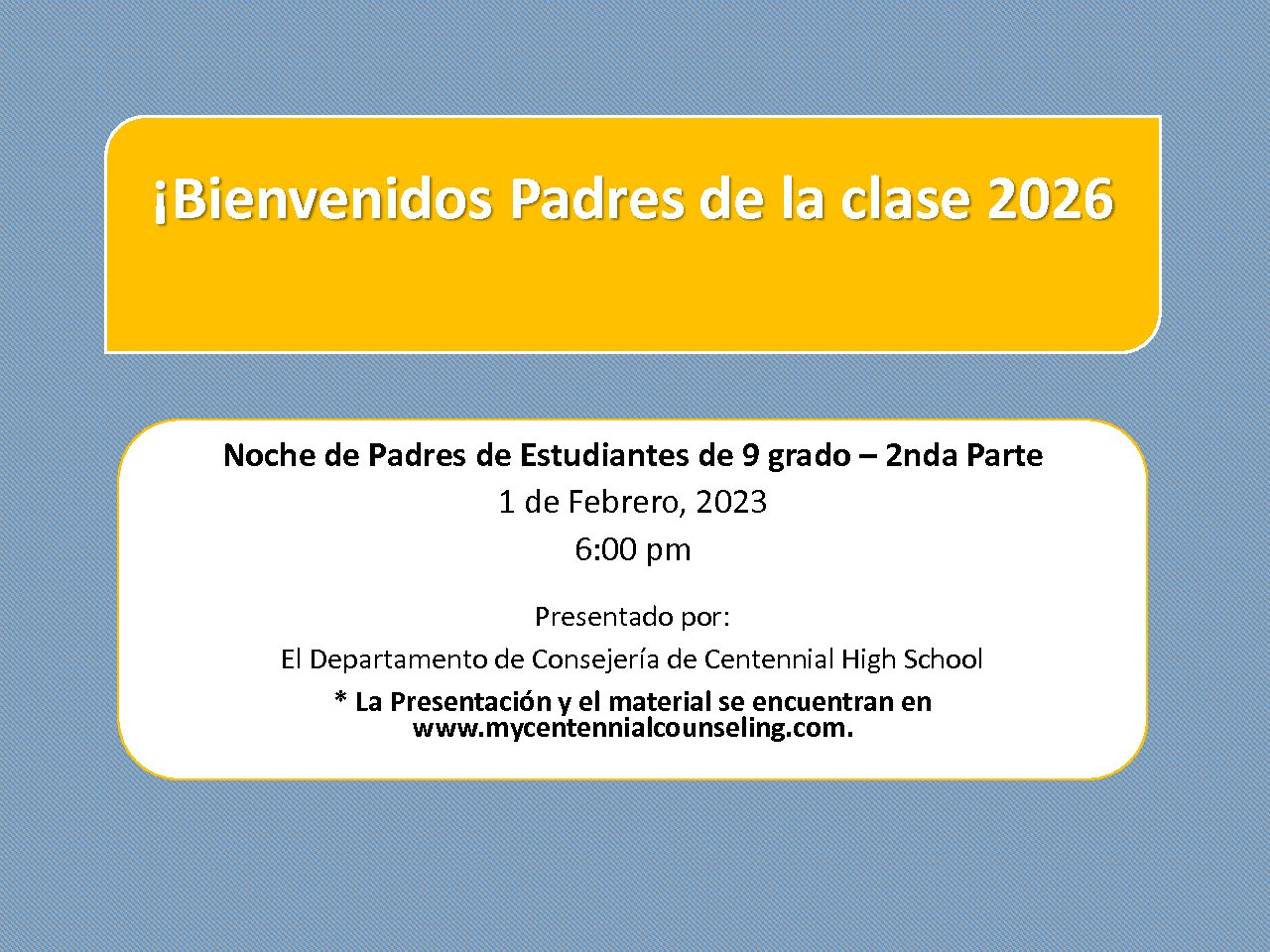 ¡Bienvenidos Padres de la clase 2026

Noche de Padres de Estudiantes de 9 grado – 2nda Parte
1 de Febrero, 2023
6:00 pm

Presentado por:
El Departamento de Consejería de Centennial High School
* La Presentación y el material se encuentran en www.mycentennialcounseling.com.